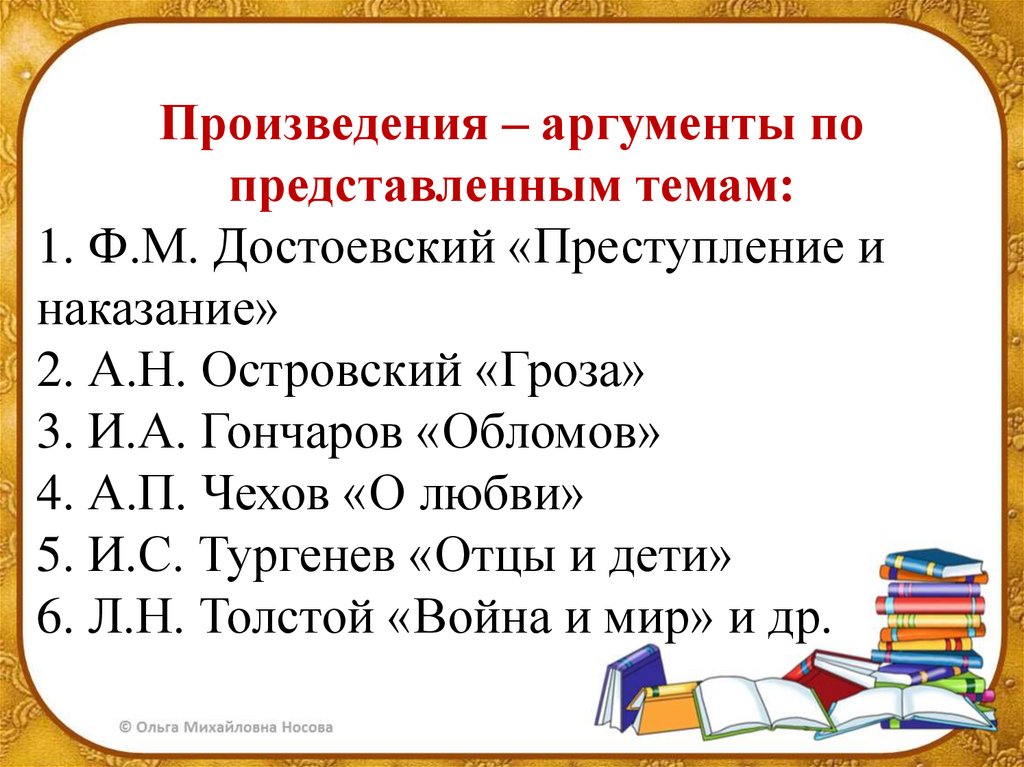 Произведения – аргументы по представленным темам:

1. Ф.М. Достоевский «Преступление и наказание»
2. А.Н. Островский «Гроза»
3. И.А. Гончаров «Обломов»
4. А.П. Чехов «О любви»
5. И.С. Тургенев «Отцы и дети»
6. Л.Н. Толстой «Война и мир» и др.

© Ольга Михайловна Носова